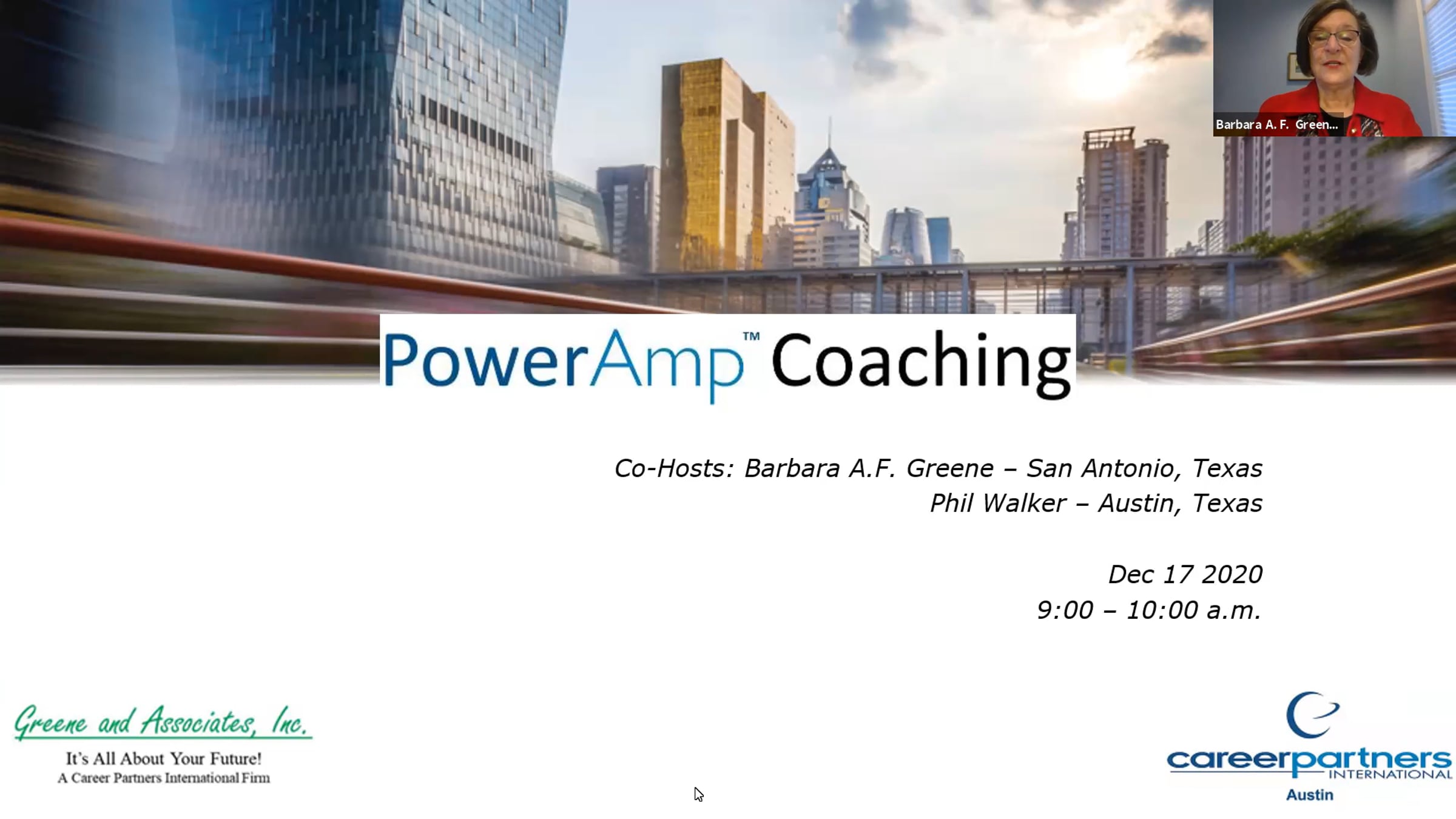 Barbara A. F. Green...

PowerAmp™ Coaching

Co-Hosts: Barbara A.F. Greene – San Antonio, Texas
Phil Walker – Austin, Texas

Dec 17 2020
9:00 – 10:00 a.m.

Greene and Associates, Inc.
It's All About Your Future!
A Career Partners International Firm

careerpartners INTERNATIONAL
Austin